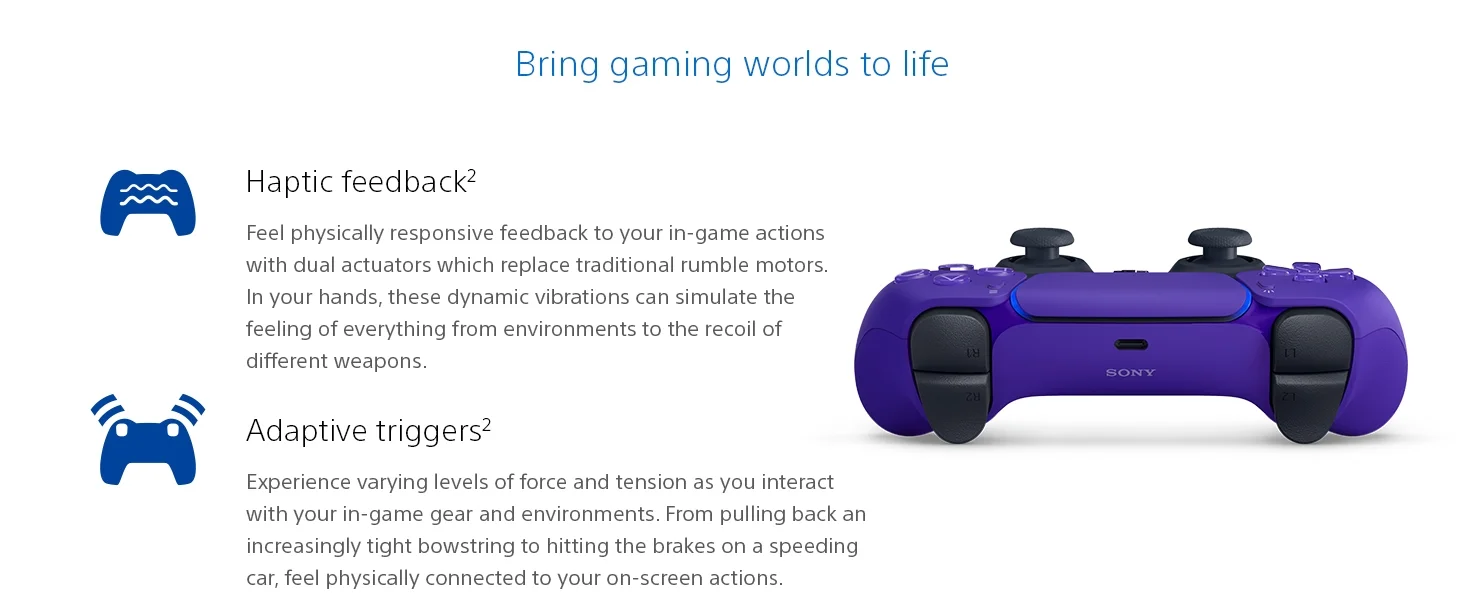 Bring gaming worlds to life

Haptic feedback$^2$

Feel physically responsive feedback to your in-game actions with dual actuators which replace traditional rumble motors. In your hands, these dynamic vibrations can simulate the feeling of everything from environments to the recoil of different weapons.

Adaptive triggers$^2$

Experience varying levels of force and tension as you interact with your in-game gear and environments. From pulling back an increasingly tight bowstring to hitting the brakes on a speeding car, feel physically connected to your on-screen actions.

R1 L1
SONY
R2 L2